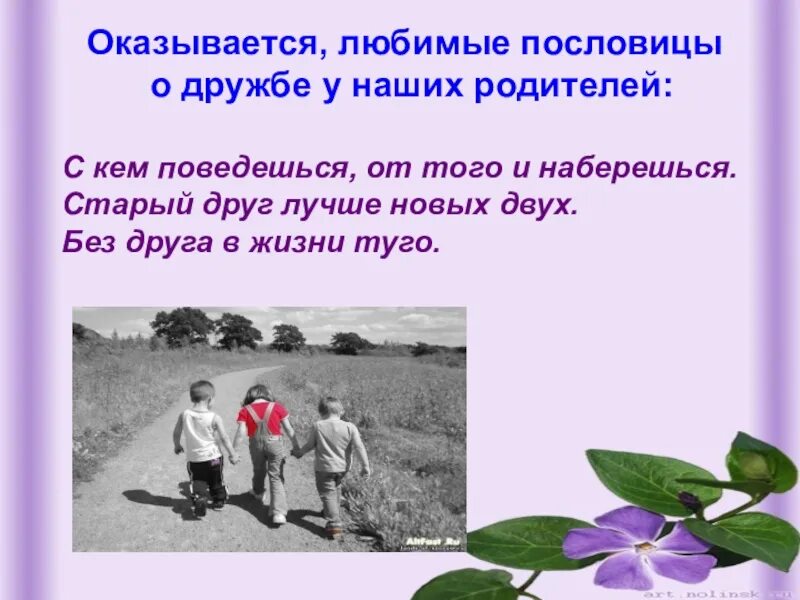 Оказывается, любимые пословицы о дружбе у наших родителей:

С кем поведешься, от того и наберешься.
Старый друг лучше новых двух.
Без друга в жизни туго.

AltFast.Ru

art.nolinsk.ru